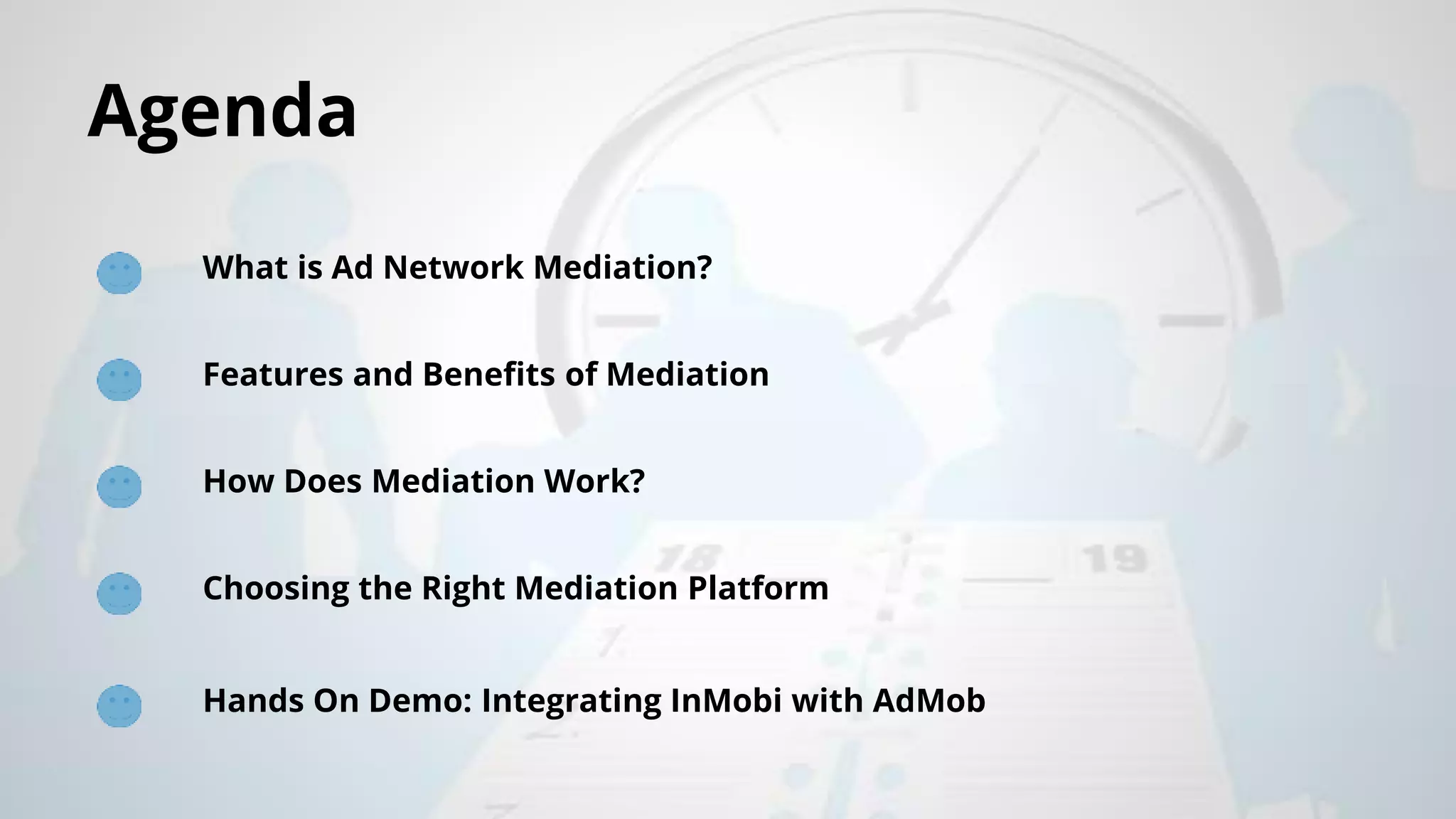 Agenda

What is Ad Network Mediation?

Features and Benefits of Mediation

How Does Mediation Work?

Choosing the Right Mediation Platform

Hands On Demo: Integrating InMobi with AdMob

18

19